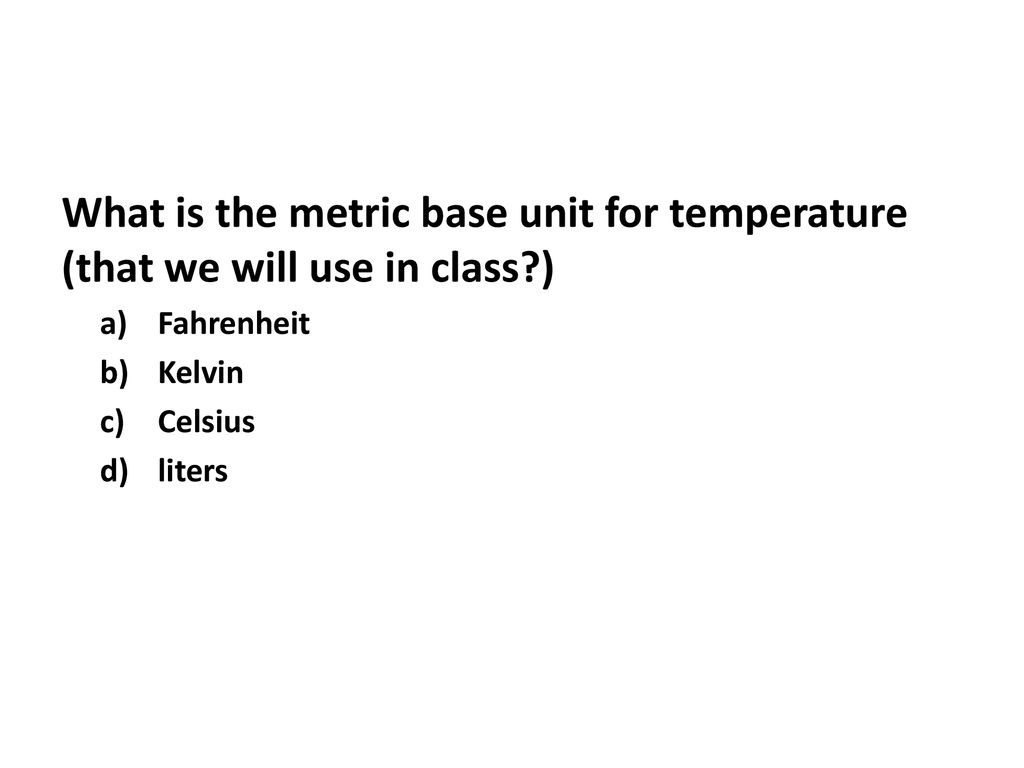 What is the metric base unit for temperature (that we will use in class?)

a) Fahrenheit
b) Kelvin
c) Celsius
d) liters